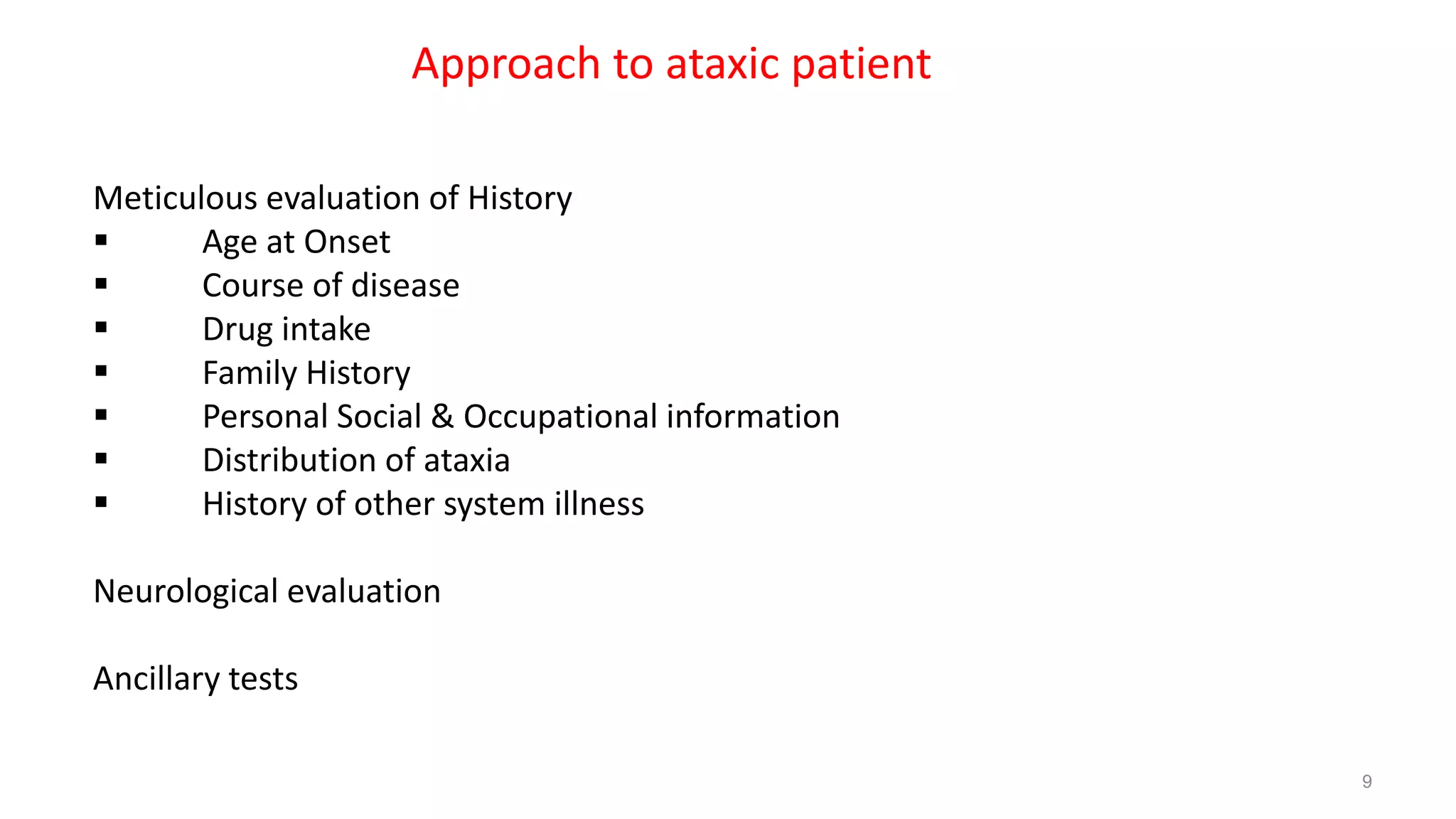 Approach to ataxic patient

Meticulous evaluation of History
▪ Age at Onset
▪ Course of disease
▪ Drug intake
▪ Family History
▪ Personal Social & Occupational information
▪ Distribution of ataxia
▪ History of other system illness

Neurological evaluation

Ancillary tests

9